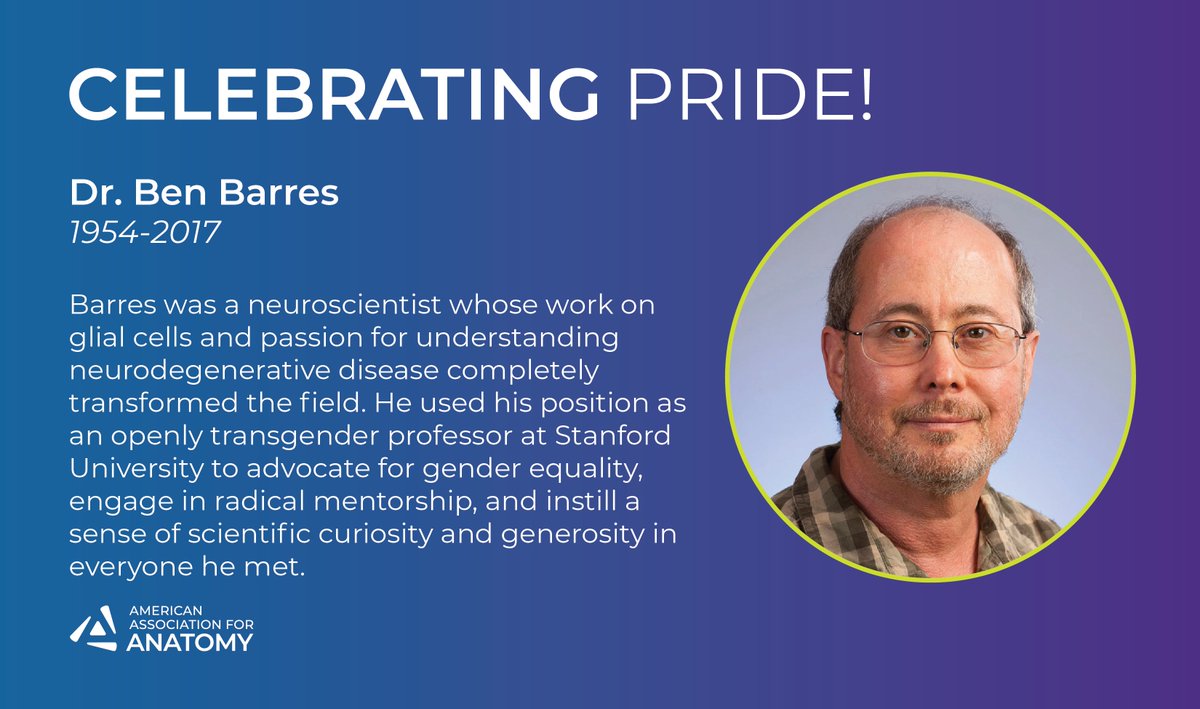 CELEBRATING PRIDE!

Dr. Ben Barres
1954-2017

Barres was a neuroscientist whose work on glial cells and passion for understanding neurodegenerative disease completely transformed the field. He used his position as an openly transgender professor at Stanford University to advocate for gender equality, engage in radical mentorship, and instill a sense of scientific curiosity and generosity in everyone he met.

AMERICAN ASSOCIATION FOR ANATOMY